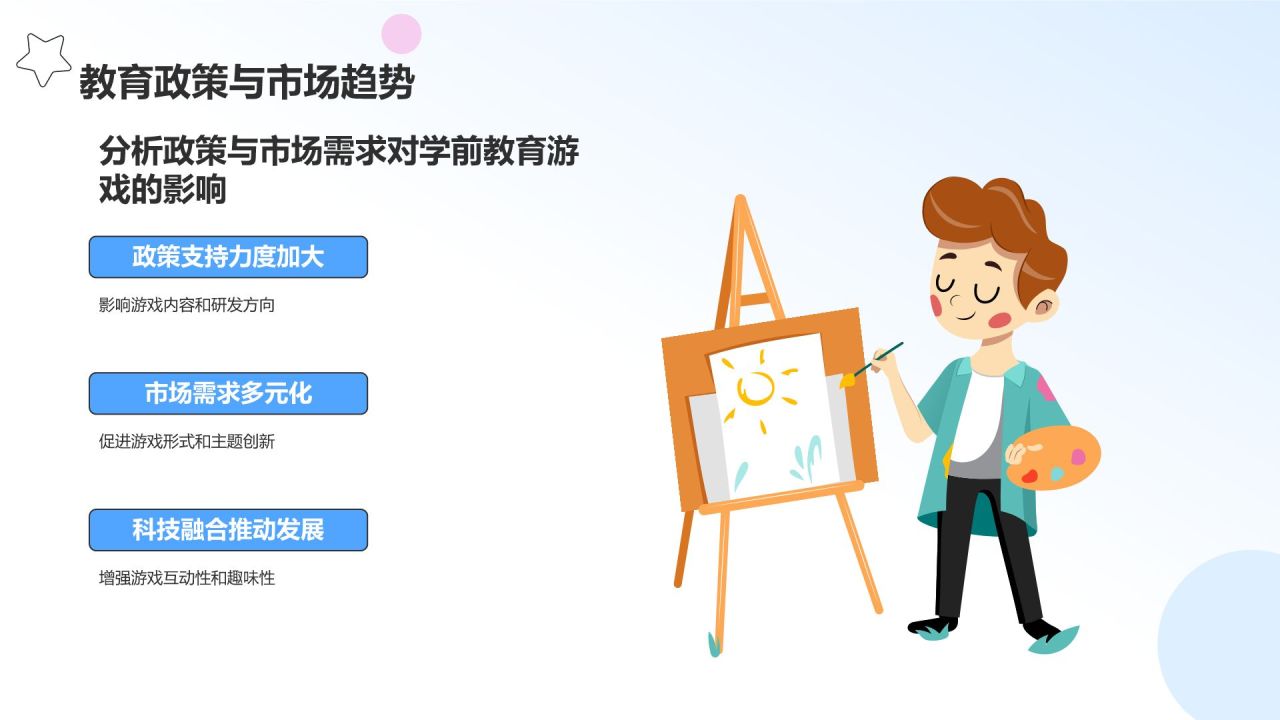 教育政策与市场趋势

分析政策与市场需求对学前教育游戏的影响

政策支持力度加大

影响游戏内容和研发方向

市场需求多元化

促进游戏形式和主题创新

科技融合推动发展

增强游戏互动性和趣味性